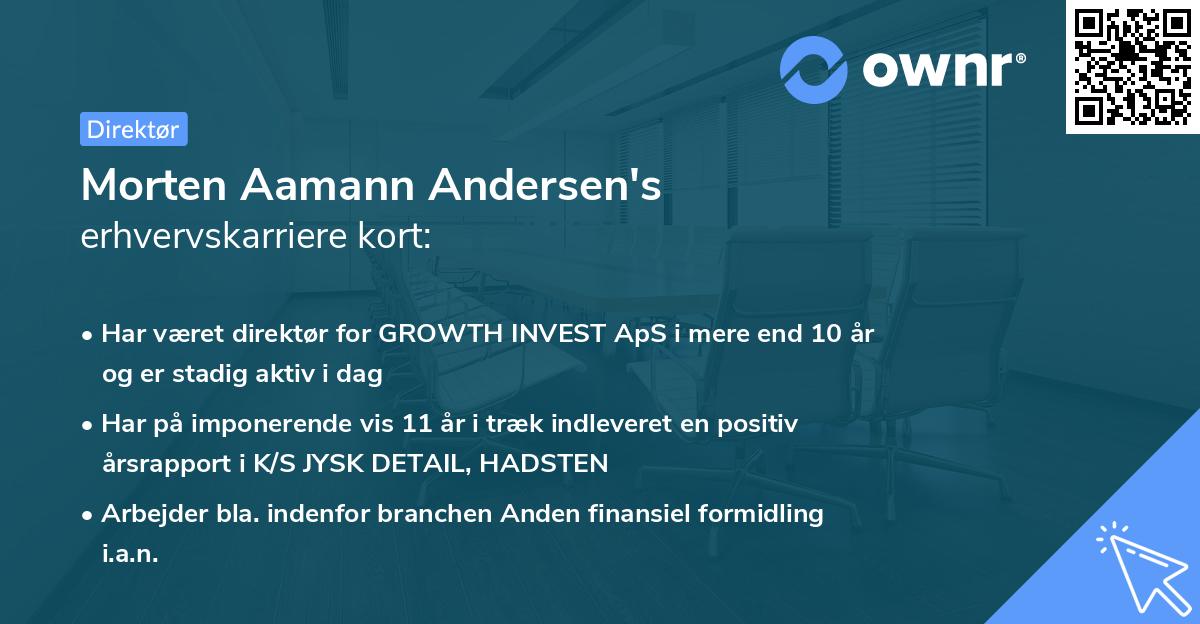 ownr®

Direktør

Morten Aamann Andersen's
erhvervskarriere kort:

• Har været direktør for GROWTH INVEST ApS i mere end 10 år og er stadig aktiv i dag
• Har på imponerende vis 11 år i træk indleveret en positiv årsrapport i K/S JYSK DETAIL, HADSTEN
• Arbejder bla. indenfor branchen Anden finansiel formidling i.a.n.